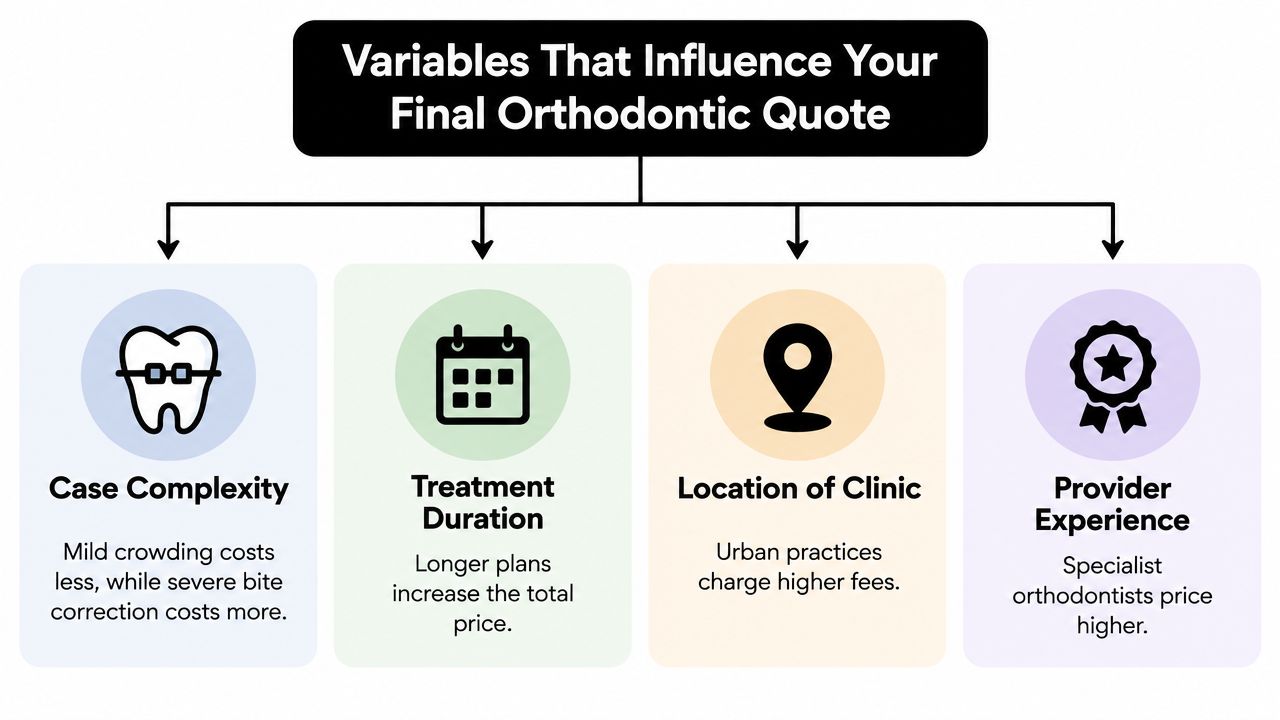 Variables That Influence Your Final Orthodontic Quote

Case Complexity

Mild crowding costs less, while severe bite correction costs more.

Treatment Duration

Longer plans increase the total price.

Location of Clinic

Urban practices charge higher fees.

Provider Experience

Specialist orthodontists price higher.